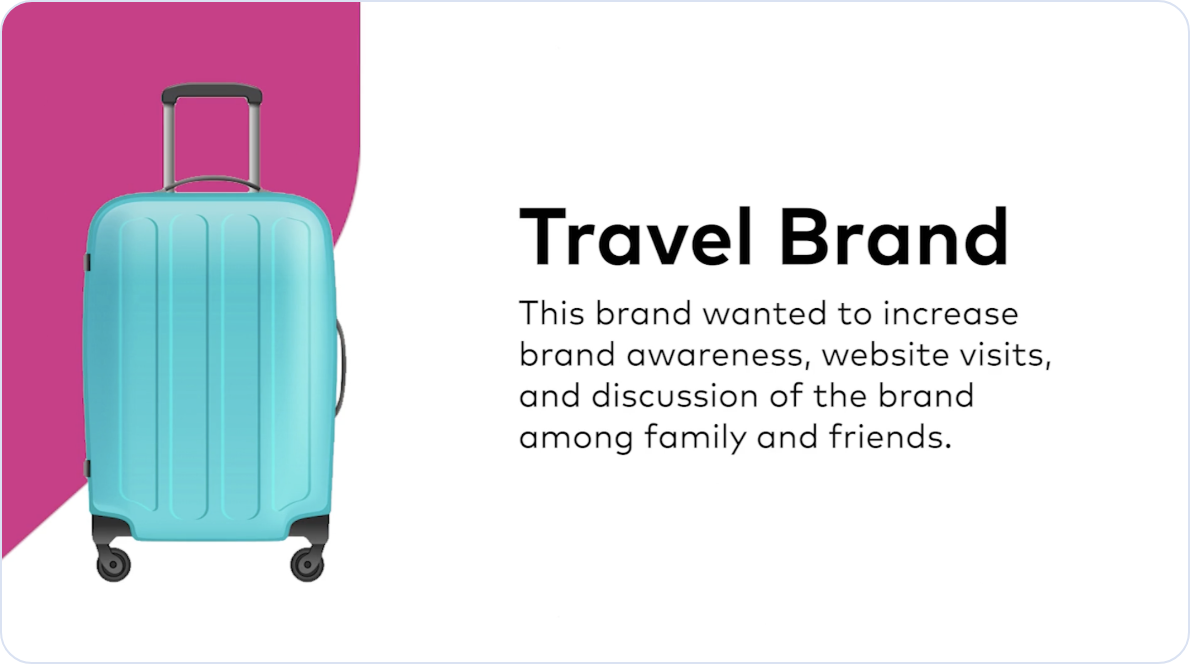 Travel Brand

This brand wanted to increase brand awareness, website visits, and discussion of the brand among family and friends.